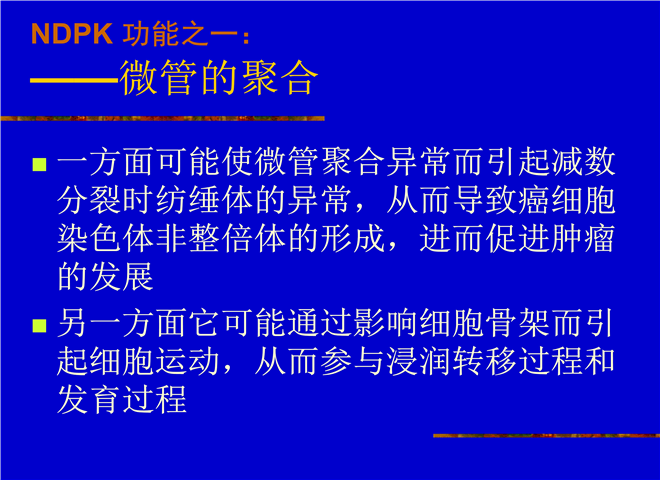 NDPK 功能之一：
——微管的聚合

■ 一方面可能使微管聚合异常而引起减数分裂时纺缍体的异常，从而导致癌细胞染色体非整倍体的形成，进而促进肿瘤的发展

■ 另一方面它可能通过影响细胞骨架而引起细胞运动，从而参与浸润转移过程和发育过程